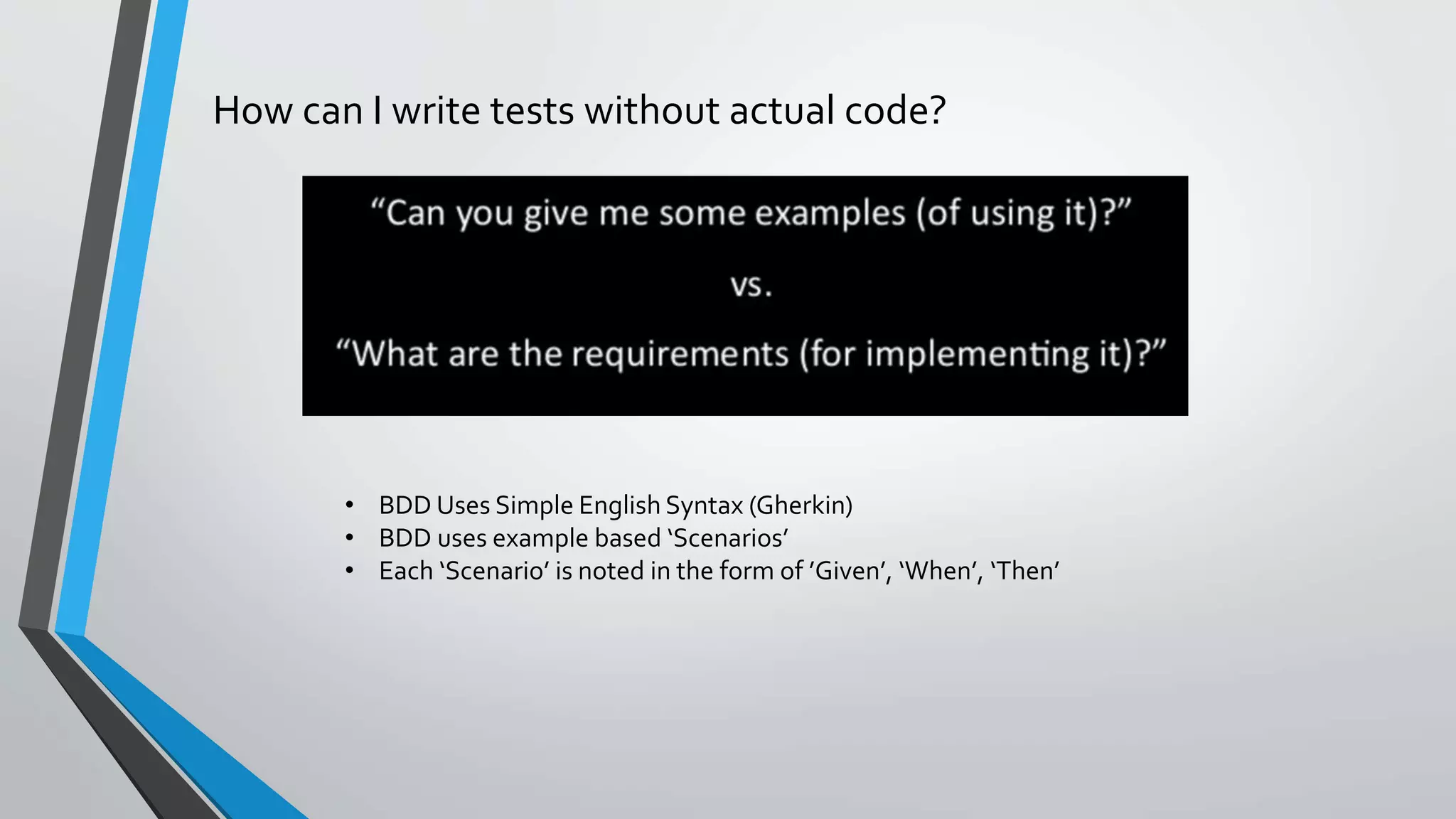 How can I write tests without actual code?

“Can you give me some examples (of using it)?”

vs.

“What are the requirements (for implementing it)?”

• BDD Uses Simple English Syntax (Gherkin)
• BDD uses example based ‘Scenarios’
• Each ‘Scenario’ is noted in the form of ’Given’, ‘When’, ‘Then’